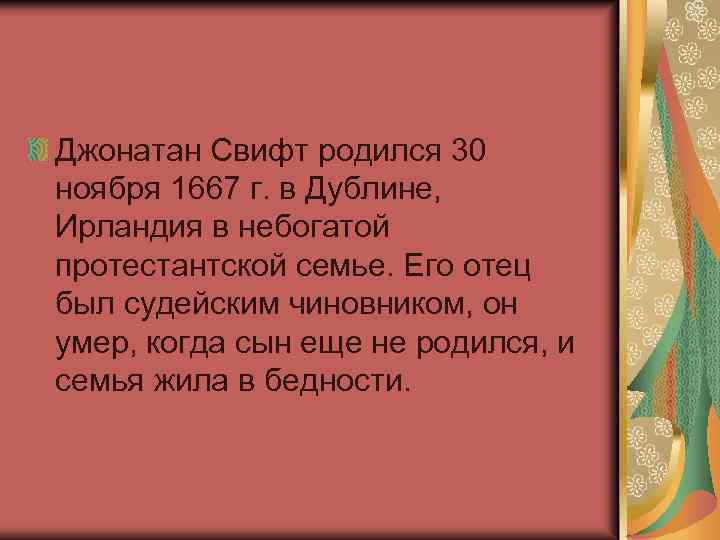 Джонатан Свифт родился 30 ноября 1667 г. в Дублине, Ирландия в небогатой протестантской семье. Его отец был судейским чиновником, он умер, когда сын еще не родился, и семья жила в бедности.